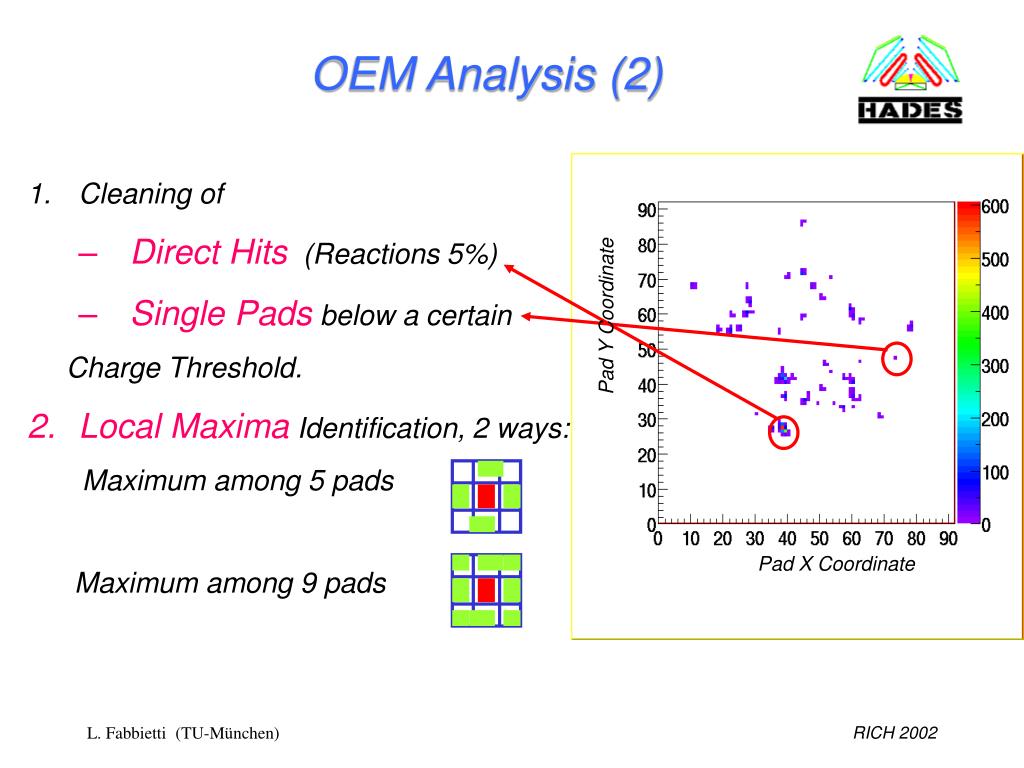 OEM Analysis (2)

HADES

1. Cleaning of

– Direct Hits (Reactions 5%)

– Single Pads below a certain Charge Threshold.

2. Local Maxima Identification, 2 ways:

Maximum among 5 pads

Maximum among 9 pads

Pad Y Coordinate

90
80
70
60
50
40
30
20
10
0

0 10 20 30 40 50 60 70 80 90

Pad X Coordinate

600
500
400
300
200
100
0

L. Fabbietti (TU-München)

RICH 2002